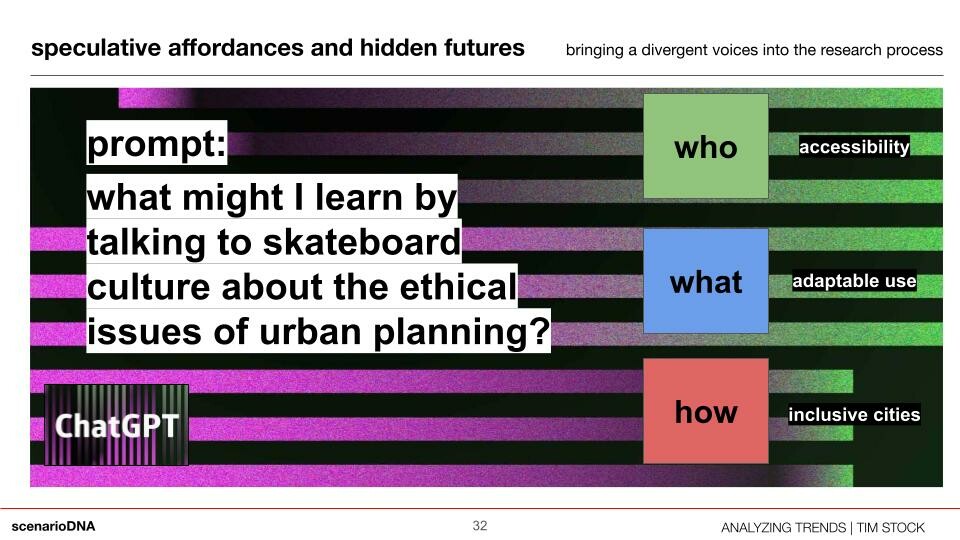 speculative affordances and hidden futures

bringing a divergent voices into the research process

prompt:

what might I learn by talking to skateboard culture about the ethical issues of urban planning?

ChatGPT

who

accessibility

what

adaptable use

how

inclusive cities

scenarioDNA

32

ANALYZING TRENDS | TIM STOCK